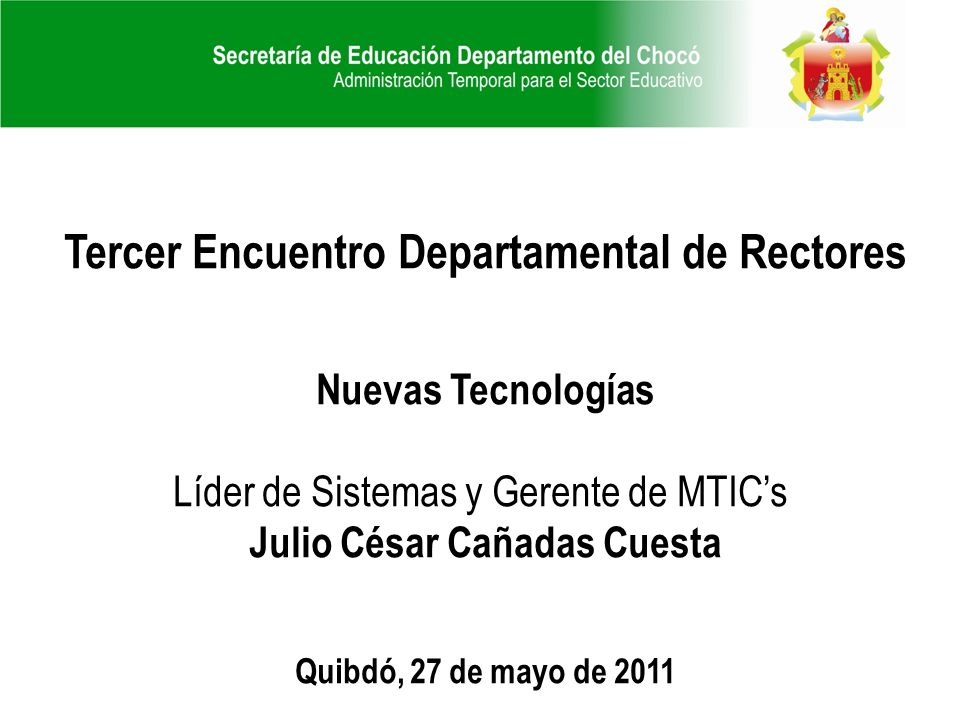 Secretaría de Educación Departamento del Chocó
Administración Temporal para el Sector Educativo

Tercer Encuentro Departamental de Rectores

Nuevas Tecnologías

Líder de Sistemas y Gerente de MTIC's
Julio César Cañadas Cuesta

Quibdó, 27 de mayo de 2011